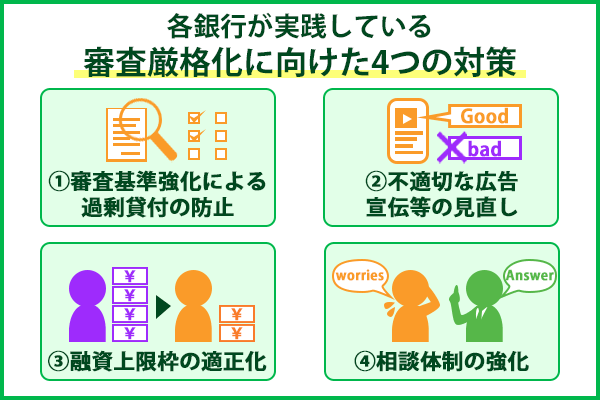 各銀行が実践している
審査厳格化に向けた4つの対策

①審査基準強化による過剰貸付の防止

Good
bad
②不適切な広告宣伝等の見直し

¥
¥
¥
¥
¥
¥
③融資上限枠の適正化

worries
Answer
④相談体制の強化